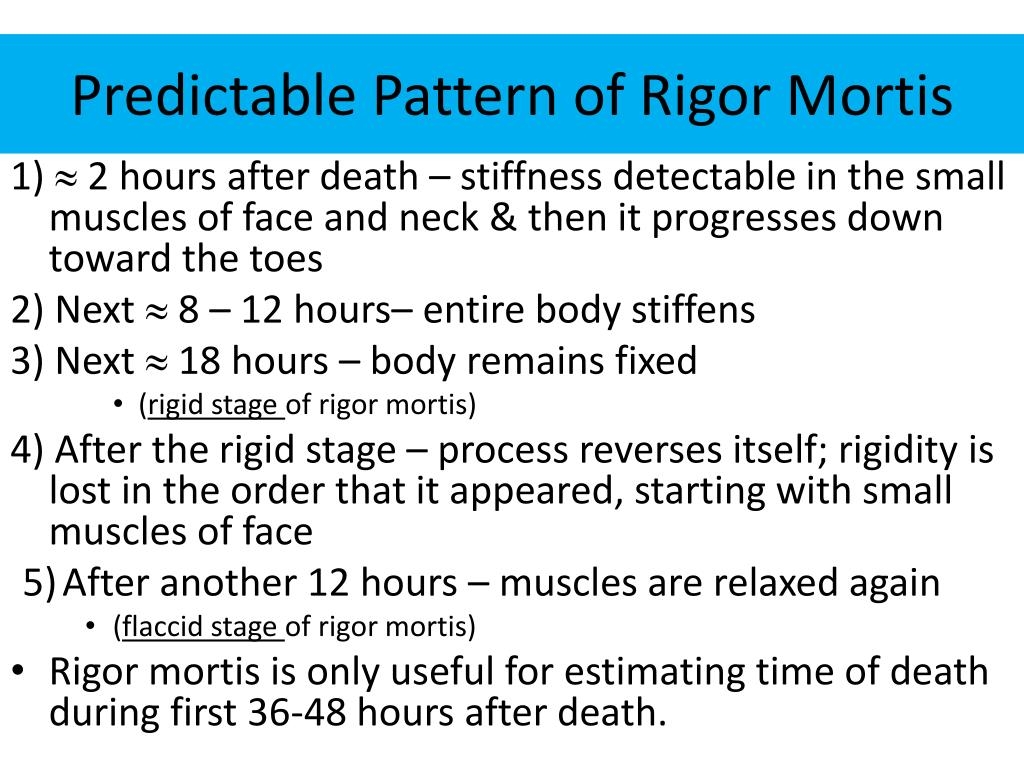 Predictable Pattern of Rigor Mortis

1) $\approx$ 2 hours after death – stiffness detectable in the small muscles of face and neck & then it progresses down toward the toes

2) Next $\approx$ 8 – 12 hours– entire body stiffens

3) Next $\approx$ 18 hours – body remains fixed

• (rigid stage of rigor mortis)

4) After the rigid stage – process reverses itself; rigidity is lost in the order that it appeared, starting with small muscles of face

5) After another 12 hours – muscles are relaxed again

• (flaccid stage of rigor mortis)

• Rigor mortis is only useful for estimating time of death during first 36-48 hours after death.